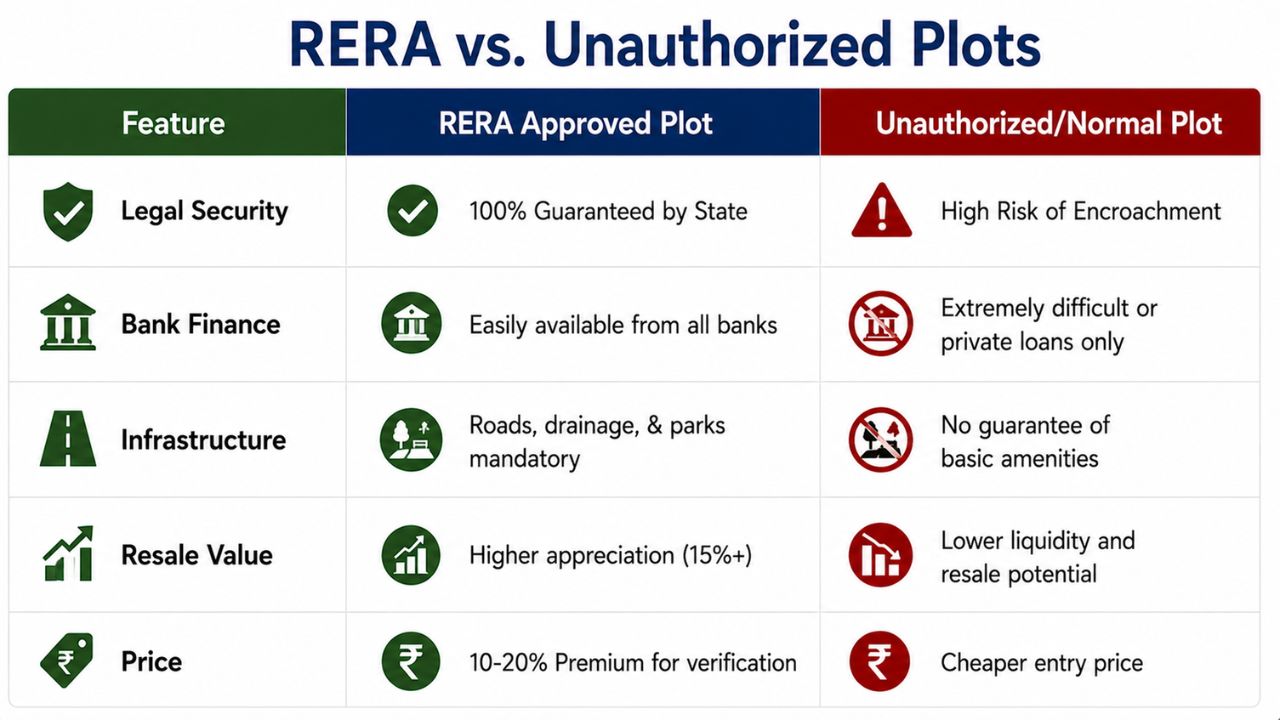 RERA vs. Unauthorized Plots

| Feature | RERA Approved Plot | Unauthorized/Normal Plot |
|---|---|---|
| Legal Security | 100% Guaranteed by State | High Risk of Encroachment |
| Bank Finance | Easily available from all banks | Extremely difficult or private loans only |
| Infrastructure | Roads, drainage, & parks mandatory | No guarantee of basic amenities |
| Resale Value | Higher appreciation (15%+) | Lower liquidity and resale potential |
| Price | 10-20% Premium for verification | Cheaper entry price |